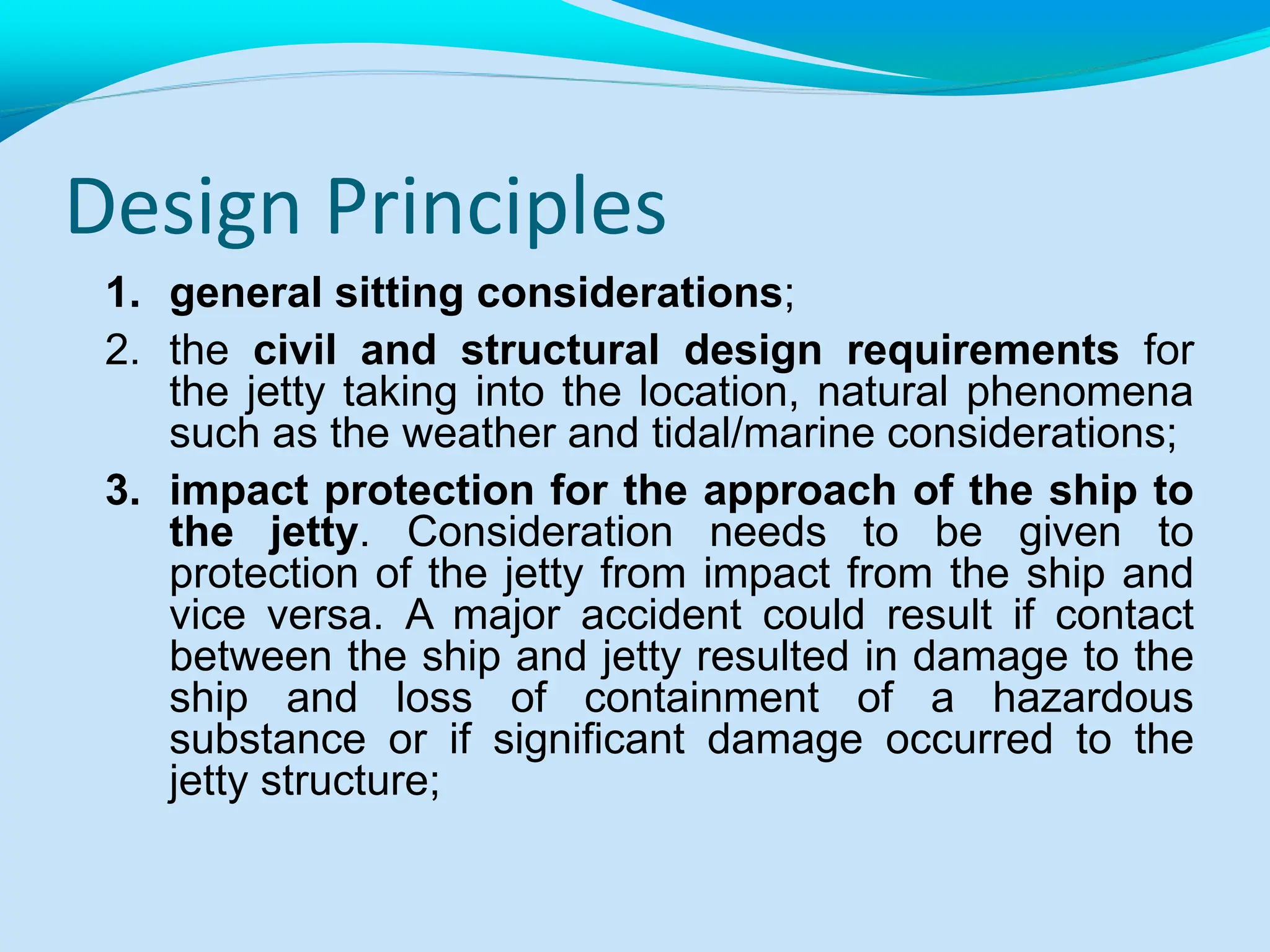 Design Principles

1. general sitting considerations;

2. the civil and structural design requirements for the jetty taking into the location, natural phenomena such as the weather and tidal/marine considerations;

3. impact protection for the approach of the ship to the jetty. Consideration needs to be given to protection of the jetty from impact from the ship and vice versa. A major accident could result if contact between the ship and jetty resulted in damage to the ship and loss of containment of a hazardous substance or if significant damage occurred to the jetty structure;